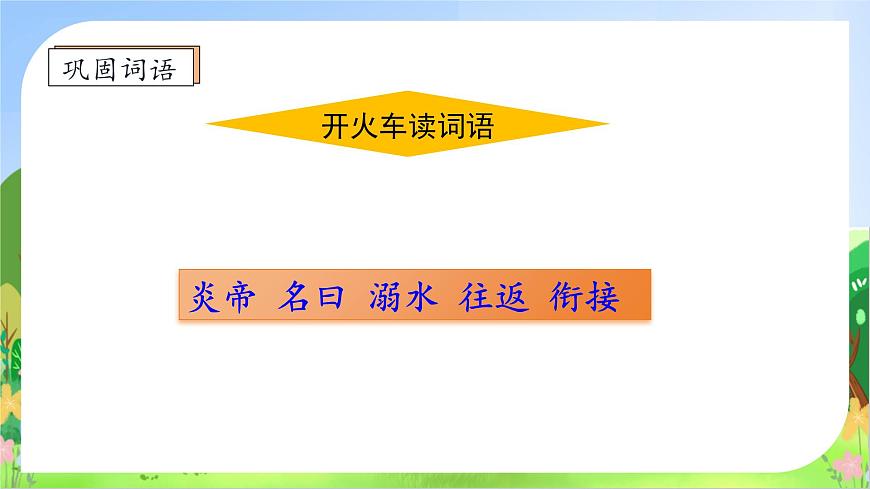 巩固词语

开火车读词语

炎帝 名曰 溺水 往返 衔接